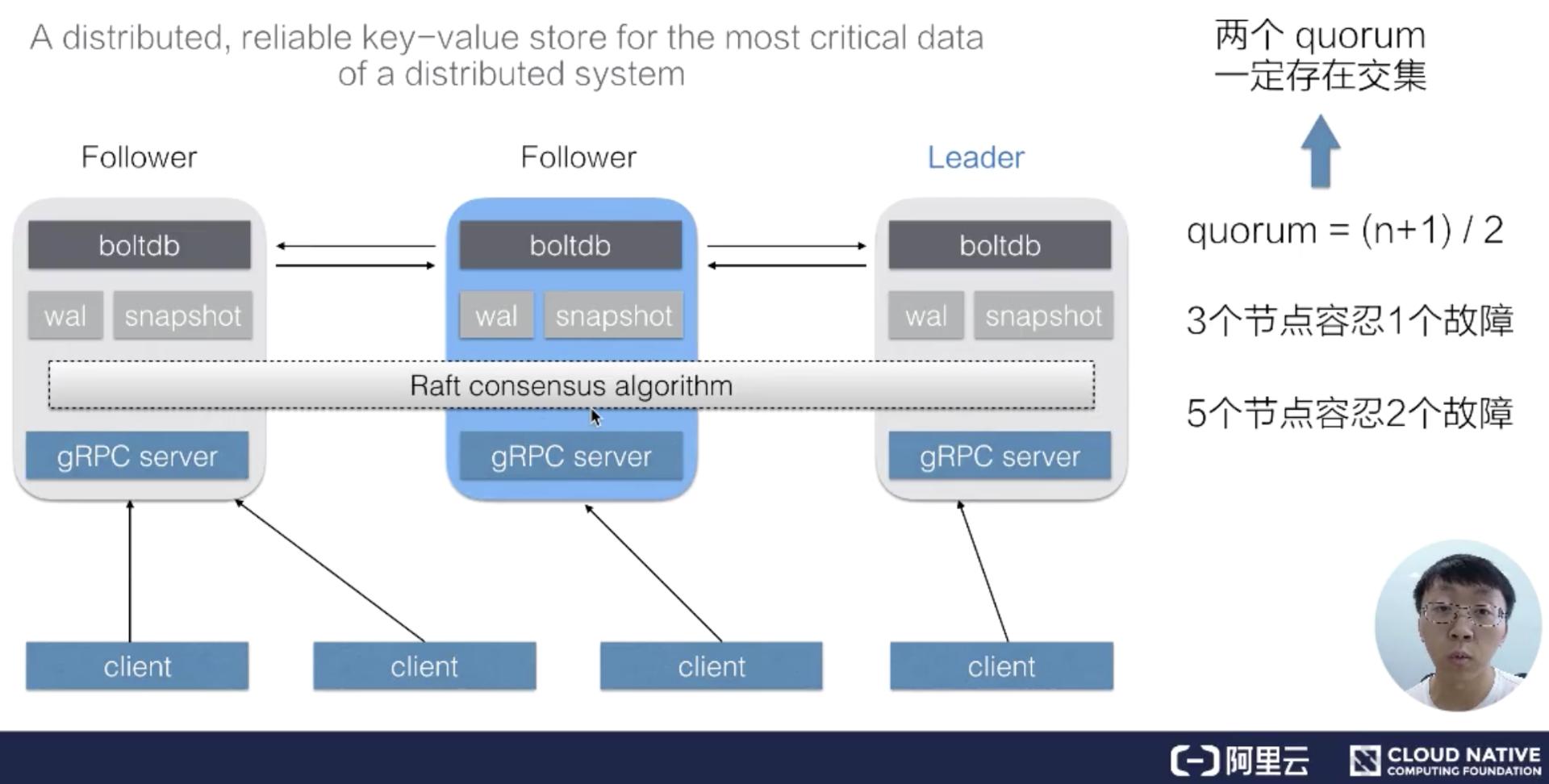 A distributed, reliable key-value store for the most critical data of a distributed system

Follower

boltdb

wal snapshot

gRPC server

Follower

boltdb

wal snapshot

gRPC server

Leader

boltdb

wal snapshot

gRPC server

Raft consensus algorithm

client client client client

两个 quorum
一定存在交集

quorum = (n+1) / 2

3个节点容忍1个故障

5个节点容忍2个故障

阿里云

CLOUD NATIVE
COMPUTING FOUNDATION